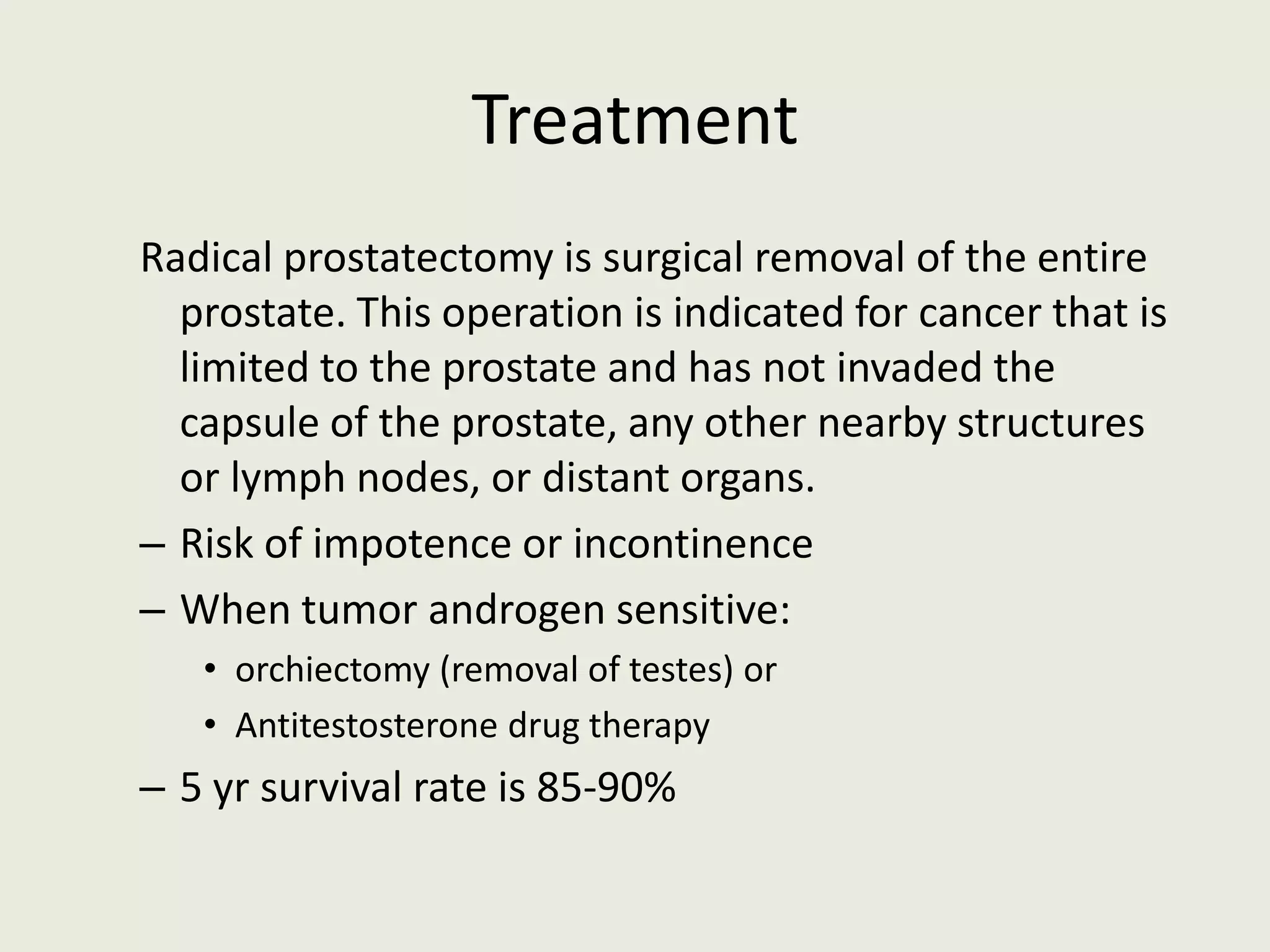 Treatment

Radical prostatectomy is surgical removal of the entire prostate. This operation is indicated for cancer that is limited to the prostate and has not invaded the capsule of the prostate, any other nearby structures or lymph nodes, or distant organs.

– Risk of impotence or incontinence
– When tumor androgen sensitive:
  • orchiectomy (removal of testes) or
  • Antitestosterone drug therapy
– 5 yr survival rate is 85-90%